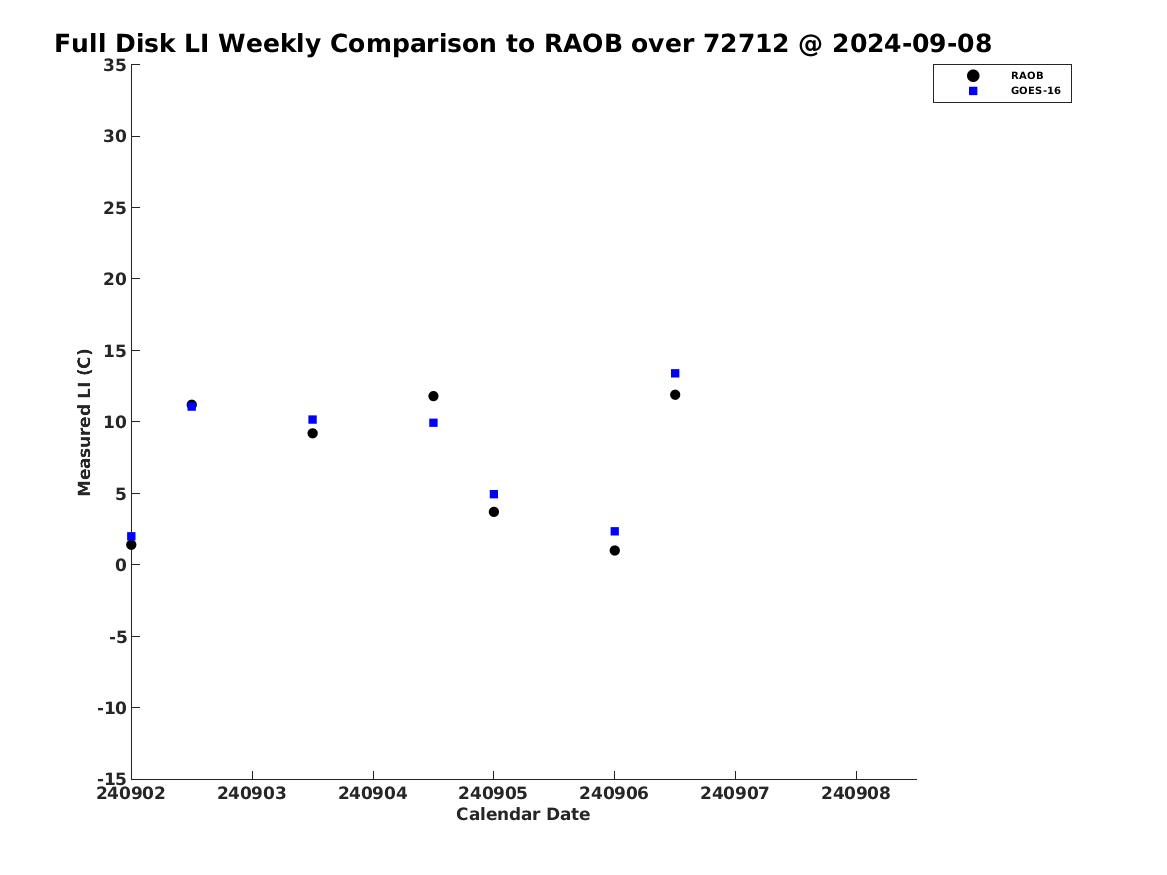 Full Disk LI Weekly Comparison to RAOB over 72712 @ 2024-09-08

RAOB
GOES-16

Measured LI (C)

35
30
25
20
15
10
5
0
-5
-10
-15

240902
240903
240904
240905
240906
240907
240908

Calendar Date